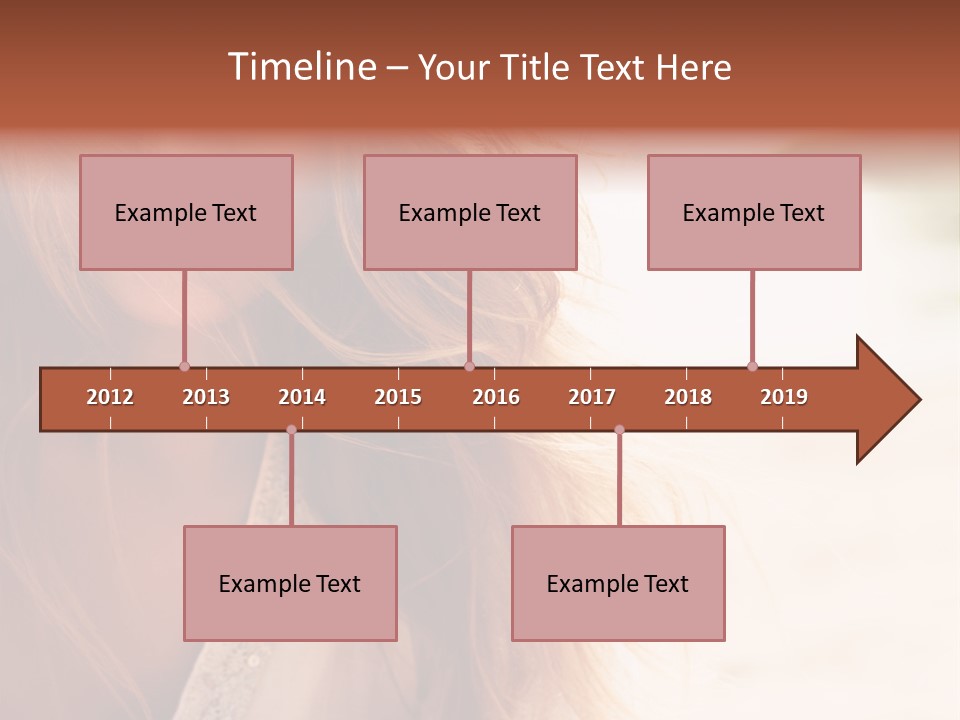 Timeline – Your Title Text Here

Example Text

Example Text

Example Text

2012 2013 2014 2015 2016 2017 2018 2019

Example Text

Example Text